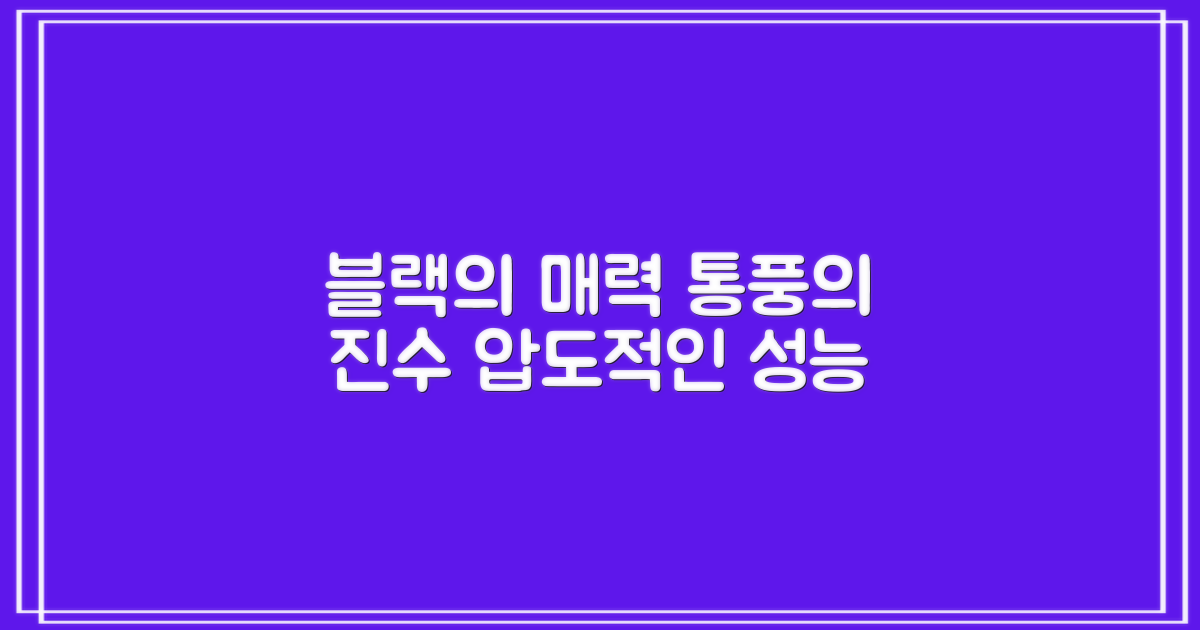 블랙의 매력 통풍의
진수 압도적인 성능